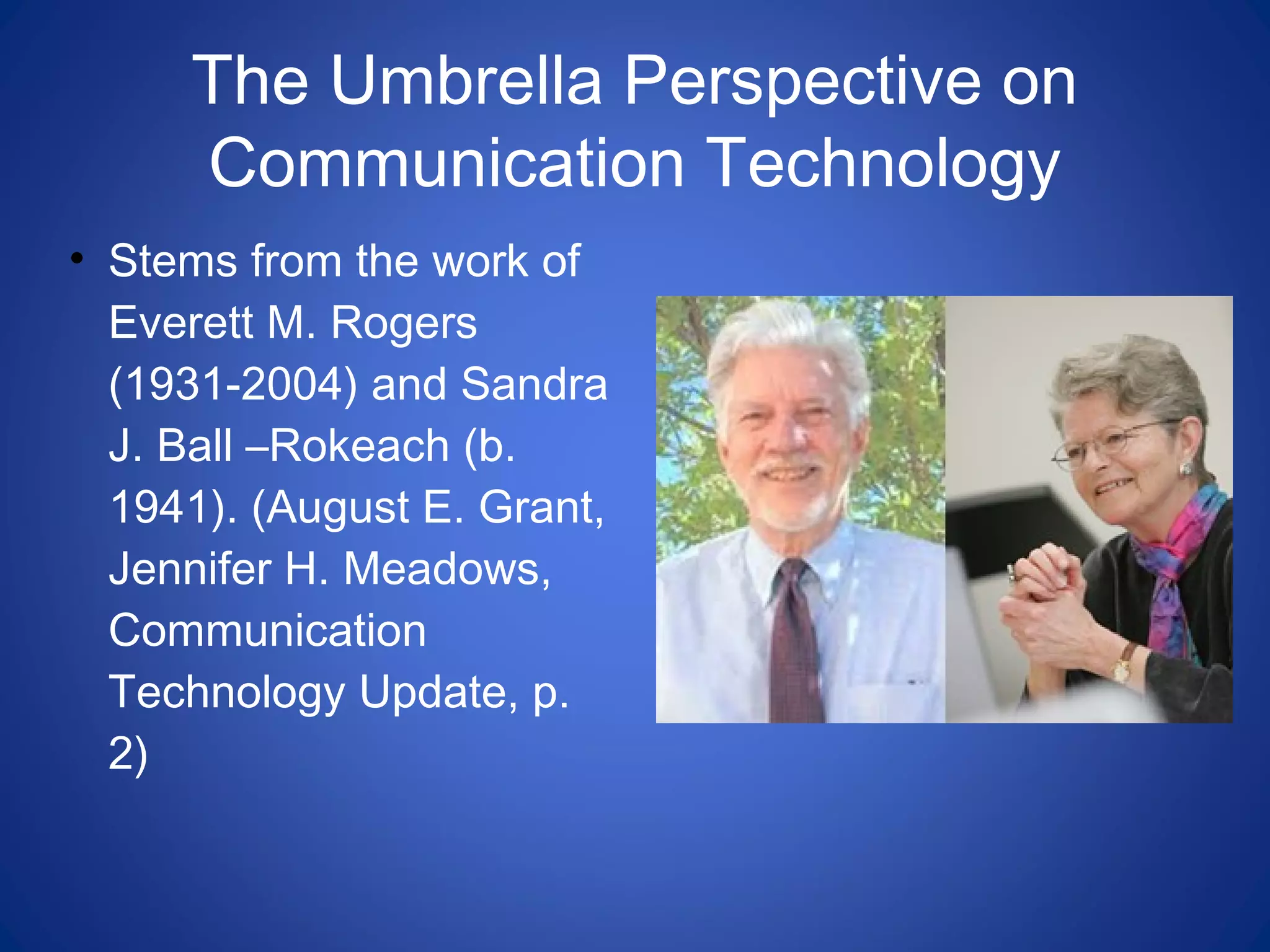 The Umbrella Perspective on Communication Technology

• Stems from the work of Everett M. Rogers (1931-2004) and Sandra J. Ball –Rokeach (b. 1941). (August E. Grant, Jennifer H. Meadows, Communication Technology Update, p. 2)